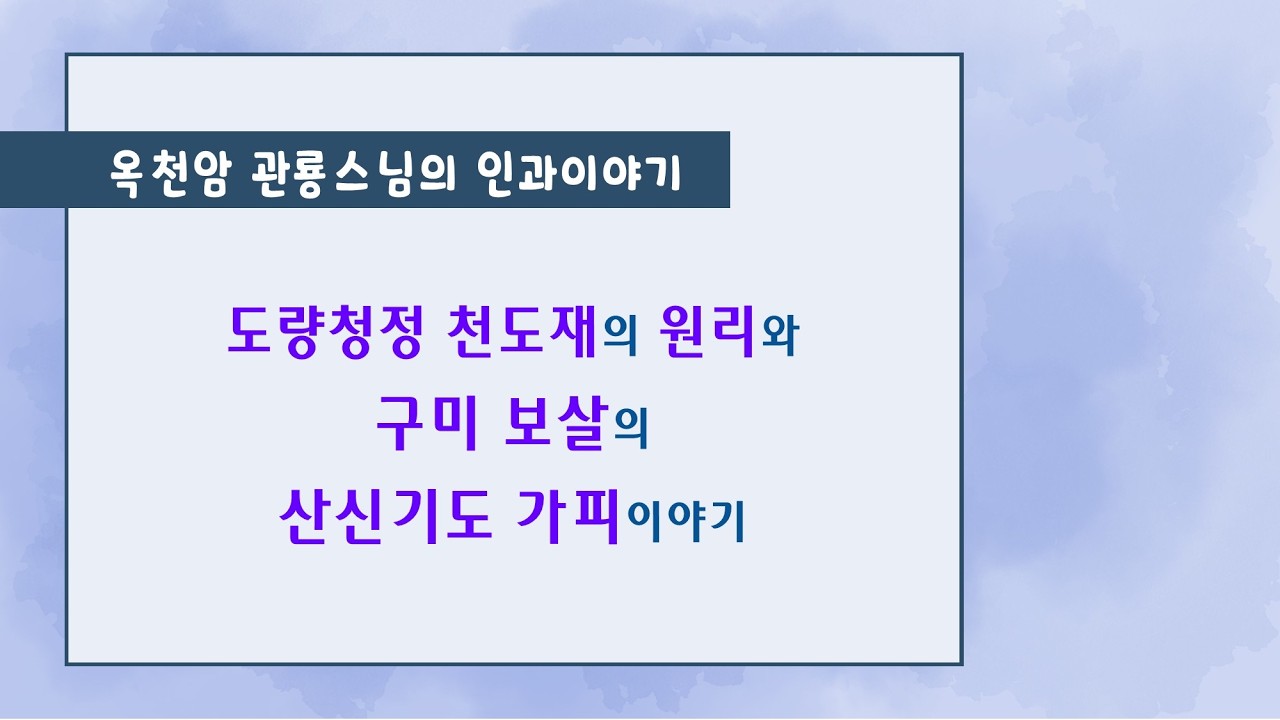 옥천암 관룡스님의 인과이야기

도량청정 천도재의 원리와
구미 보살의
산신기도 가피이야기